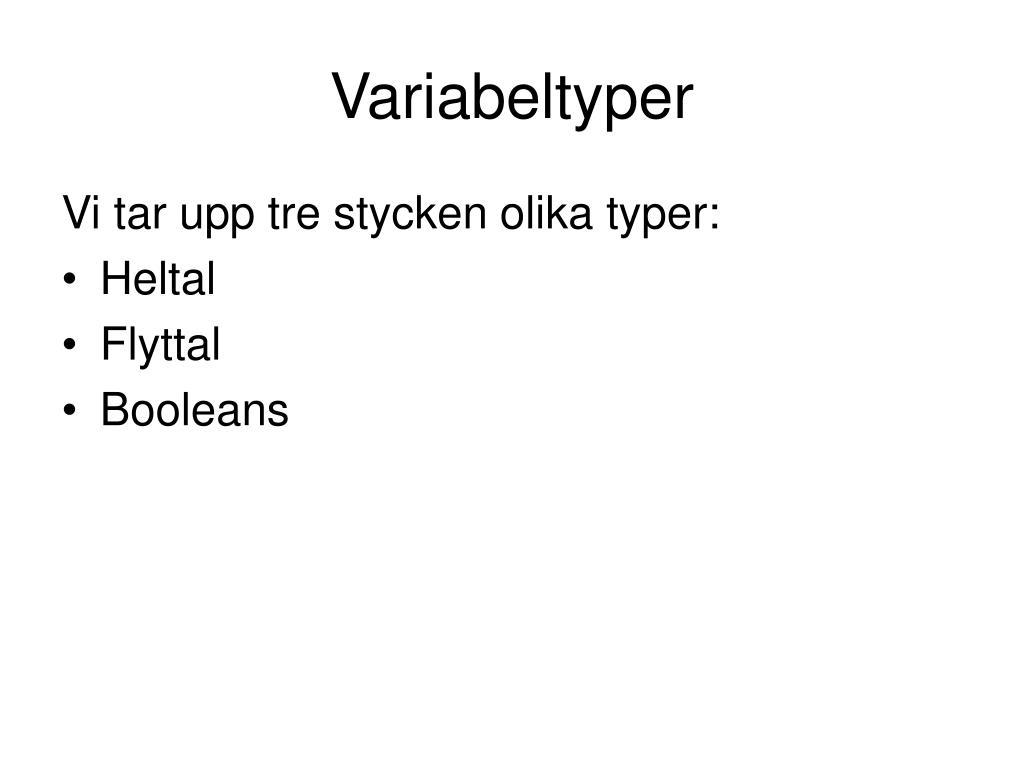 Variabeltyper

Vi tar upp tre stycken olika typer:
• Heltal
• Flyttal
• Booleans